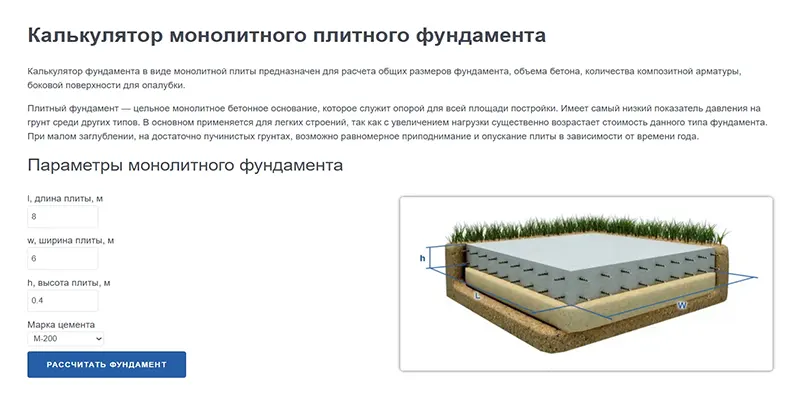 Калькулятор монолитного плитного фундамента

Калькулятор фундамента в виде монолитной плиты предназначен для расчета общих размеров фундамента, объема бетона, количества композитной арматуры, боковой поверхности для опалубки.

Плитный фундамент — цельное монолитное бетонное основание, которое служит опорой для всей площади постройки. Имеет самый низкий показатель давления на грунт среди других типов. В основном применяется для легких строений, так как с увеличением нагрузки существенно возрастает стоимость данного типа фундамента. При малом заглублении, на достаточно пучинистых грунтах, возможно равномерное приподнимание и опускание плиты в зависимости от времени года.

Параметры монолитного фундамента

l, длина плиты, м
8
w, ширина плиты, м
6
h, высота плиты, м
0.4
Марка цемента
М-200

РАССЧИТАТЬ ФУНДАМЕНТ

h
L
W